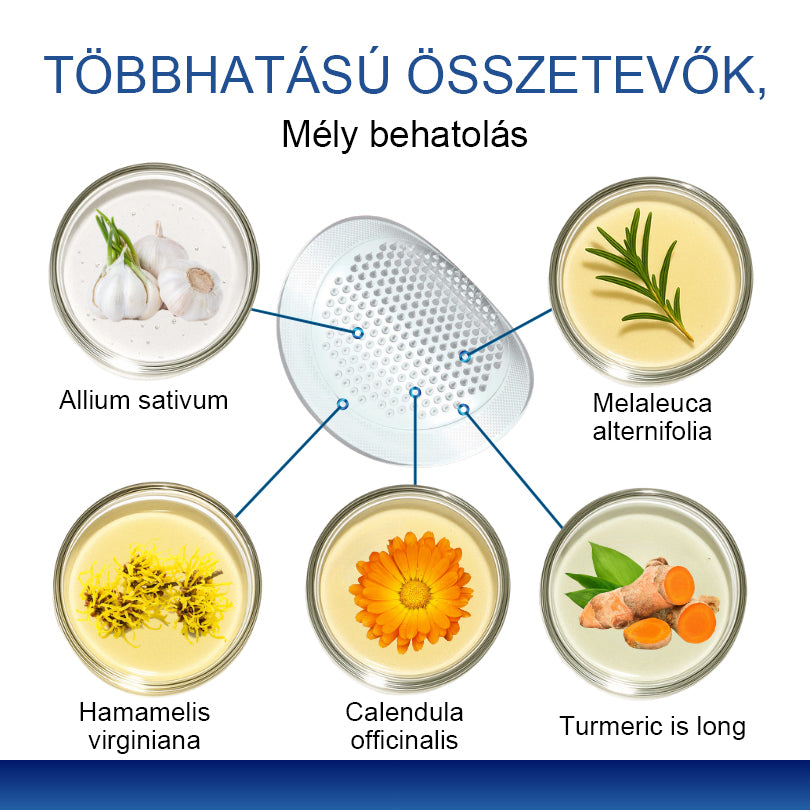 TÖBBHATÁSÚ ÖSSZETEVŐK,

Mély behatolás

Allium sativum

Melaleuca alternifolia

Hamamelis virginiana

Calendula officinalis

Turmeric is long